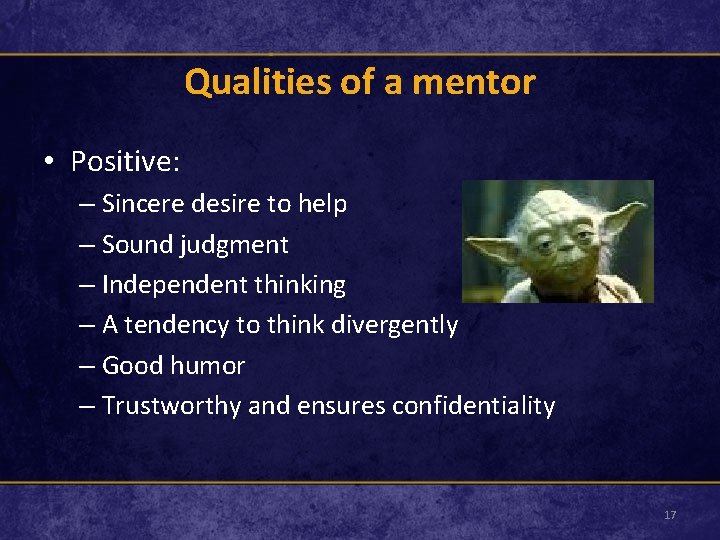 Qualities of a mentor

• Positive:
– Sincere desire to help
– Sound judgment
– Independent thinking
– A tendency to think divergently
– Good humor
– Trustworthy and ensures confidentiality

17